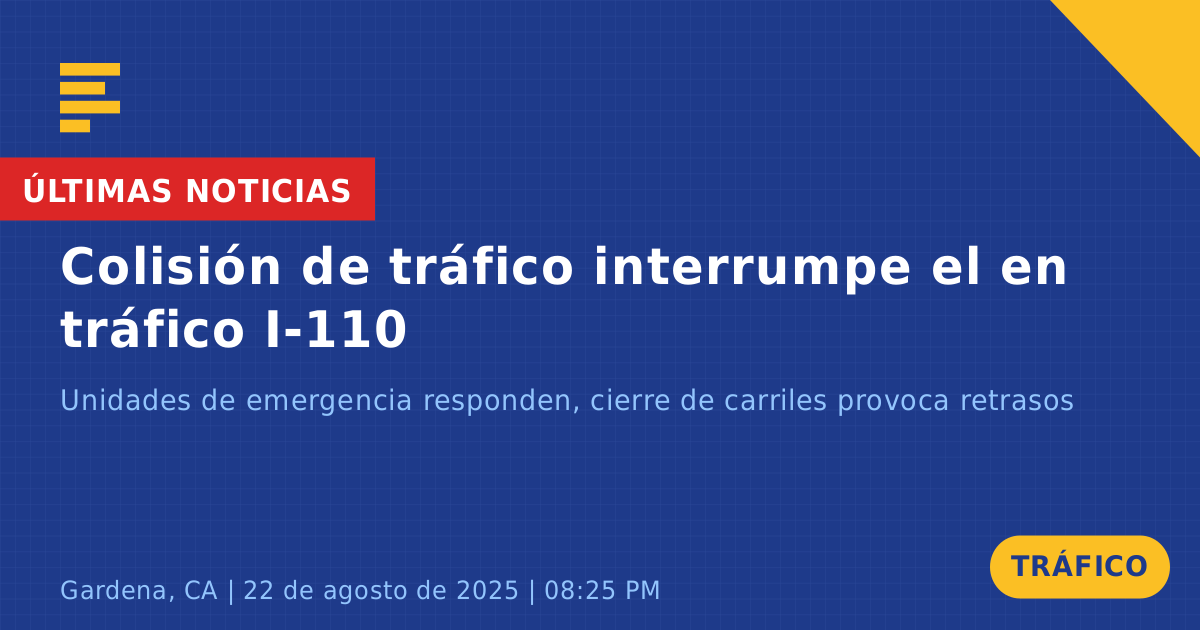 ÚLTIMAS NOTICIAS

Colisión de tráfico interrumpe el en tráfico I-110

Unidades de emergencia responden, cierre de carriles provoca retrasos

Gardena, CA | 22 de agosto de 2025 | 08:25 PM

TRÁFICO